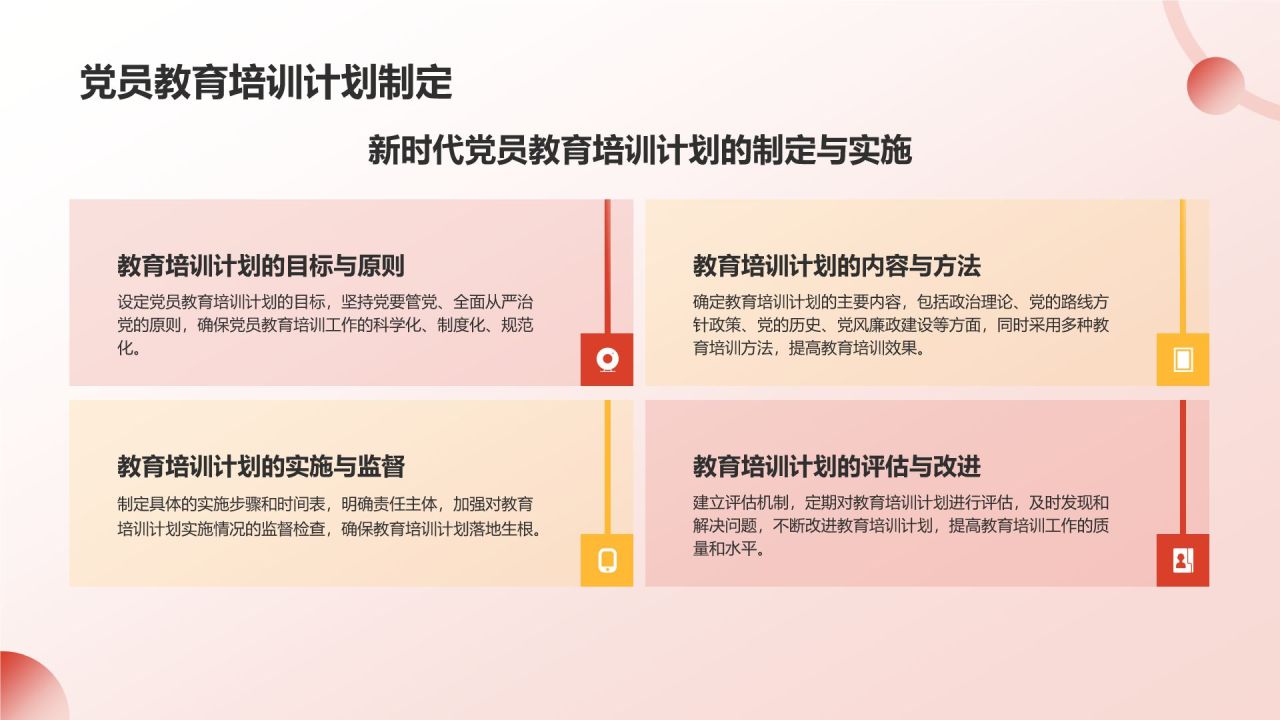 党员教育培训计划制定

新时代党员教育培训计划的制定与实施

教育培训计划的目标与原则

设定党员教育培训计划的目标，坚持党要管党、全面从严治党的原则，确保党员教育培训工作的科学化、制度化、规范化。

教育培训计划的内容与方法

确定教育培训计划的主要内容，包括政治理论、党的路线方针政策、党的历史、党风廉政建设等方面，同时采用多种教育培训方法，提高教育培训效果。

教育培训计划的实施与监督

制定具体的实施步骤和时间表，明确责任主体，加强对教育培训计划实施情况的监督检查，确保教育培训计划落地生根。

教育培训计划的评估与改进

建立评估机制，定期对教育培训计划进行评估，及时发现和解决问题，不断改进教育培训计划，提高教育培训工作的质量和水平。